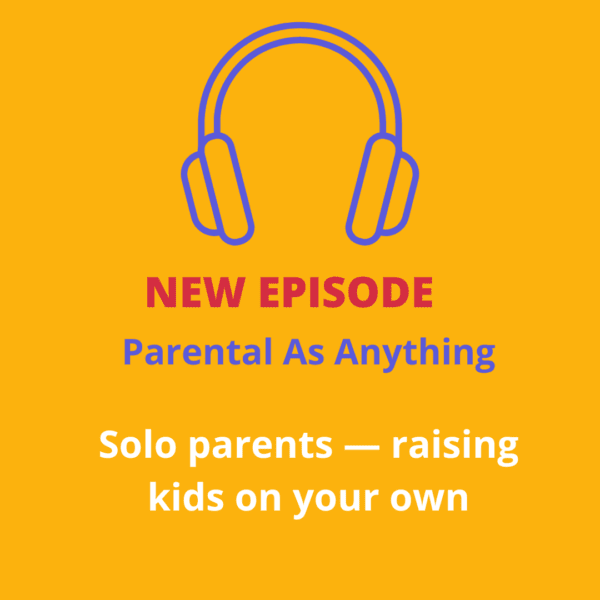 NEW EPISODE
Parental As Anything

Solo parents — raising kids on your own